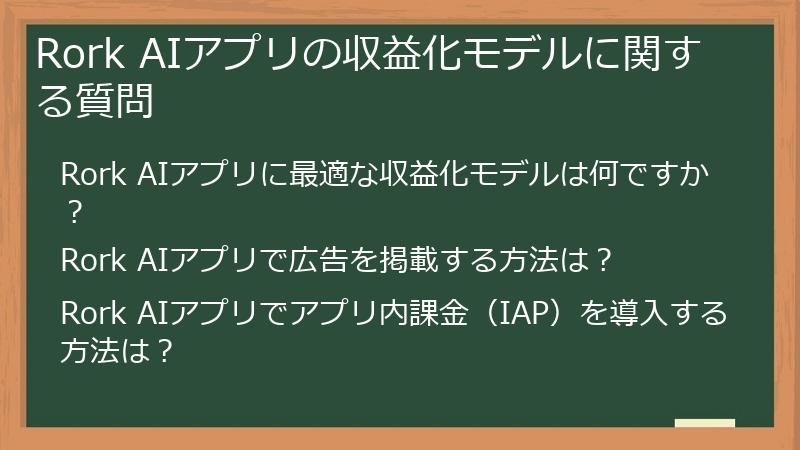 Rork AIアプリの収益化モデルに関する質問

Rork AIアプリに最適な収益化モデルは何ですか？

Rork AIアプリで広告を掲載する方法は？

Rork AIアプリでアプリ内課金（IAP）を導入する方法は？